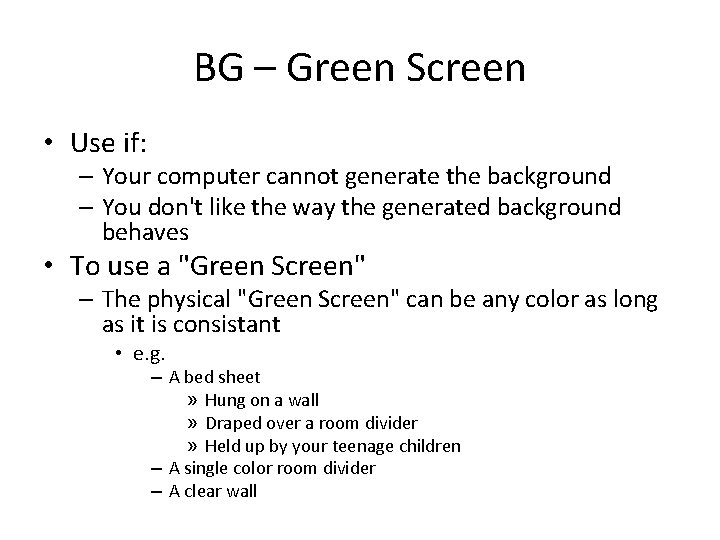 BG – Green Screen

• Use if:
– Your computer cannot generate the background
– You don't like the way the generated background behaves

• To use a "Green Screen"
– The physical "Green Screen" can be any color as long as it is consistant
• e.g.
– A bed sheet
» Hung on a wall
» Draped over a room divider
» Held up by your teenage children
– A single color room divider
– A clear wall